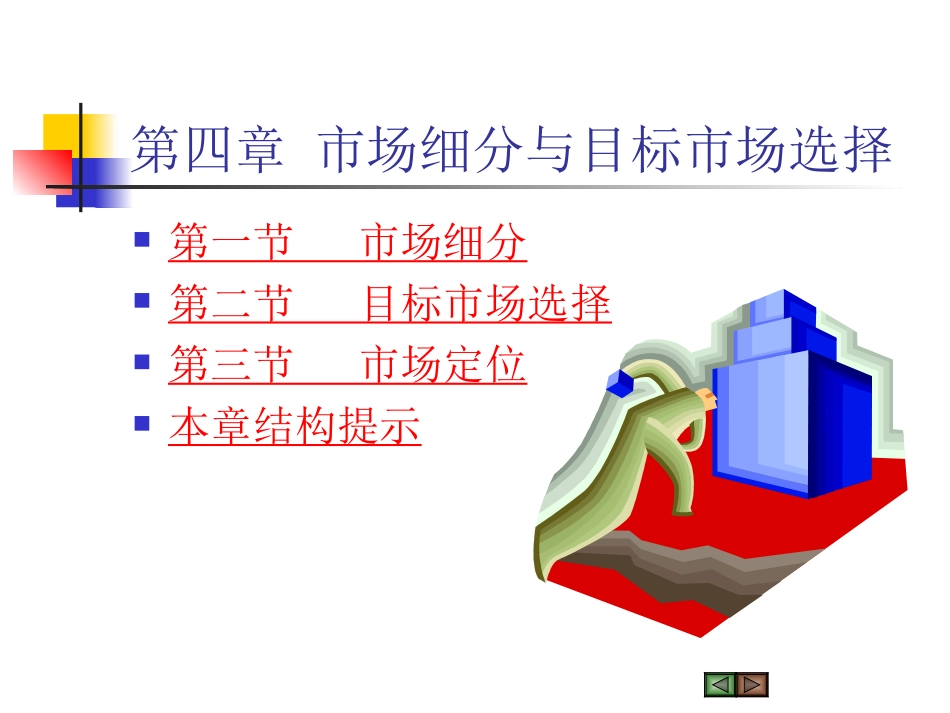 第四章 市场细分与目标市场选择

- 第一节 市场细分
- 第二节 目标市场选择
- 第三节 市场定位
- 本章结构提示